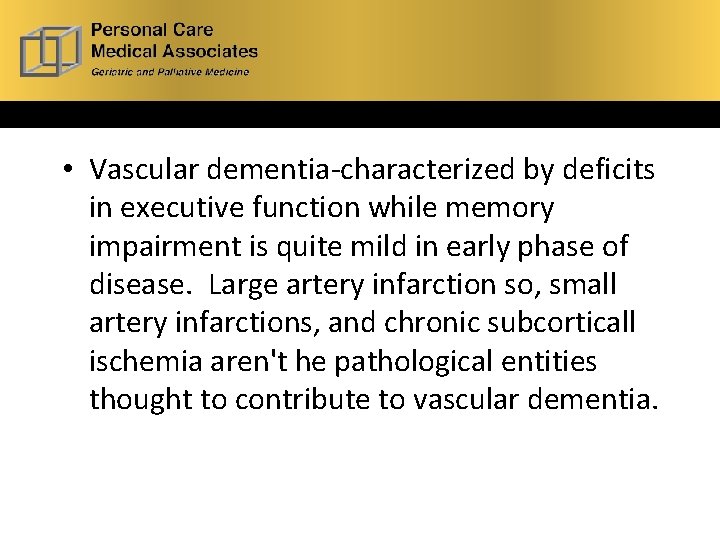 Personal Care
Medical Associates
Geriatric and Palliative Medicine

• Vascular dementia-characterized by deficits in executive function while memory impairment is quite mild in early phase of disease.  Large artery infarction so, small artery infarctions, and chronic subcorticall ischemia aren't he pathological entities thought to contribute to vascular dementia.